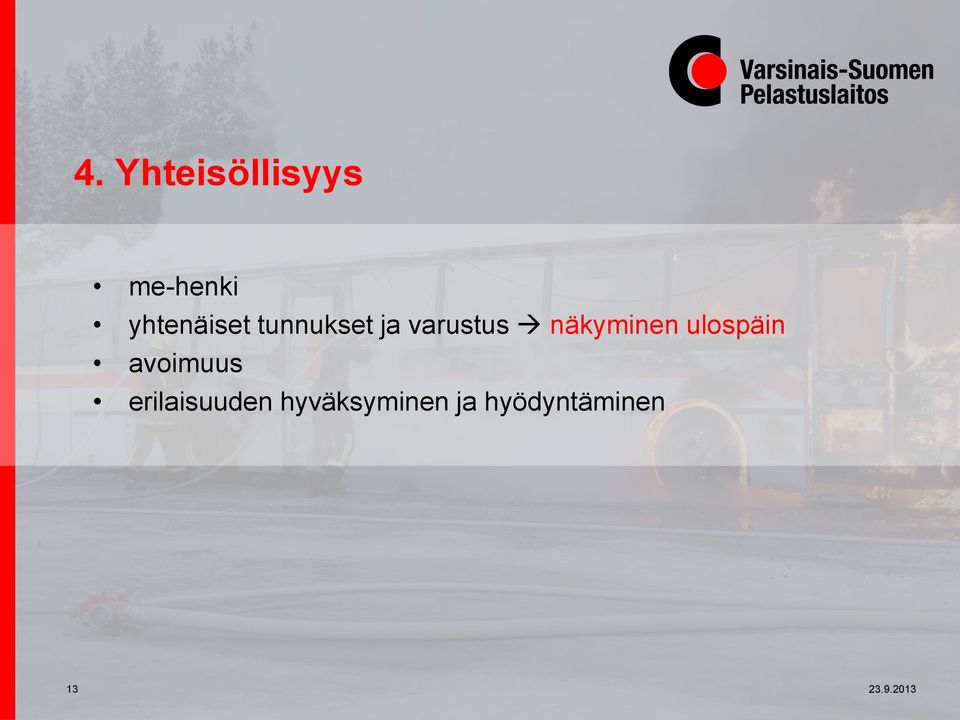 Varsinais-Suomen
Pelastuslaitos

4. Yhteisöllisyys

• me-henki
• yhtenäiset tunnukset ja varustus → näkyminen ulospäin
• avoimuus
• erilaisuuden hyväksyminen ja hyödyntäminen

13

23.9.2013